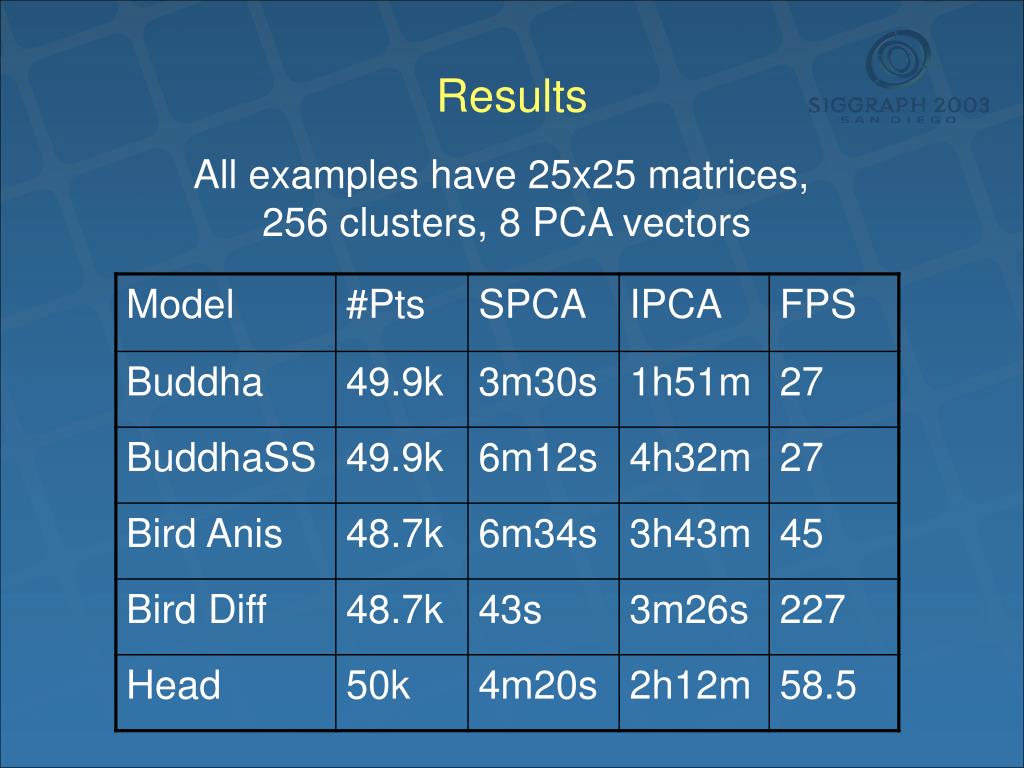 Results

SIGGRAPH 2003
SAN DIEGO

All examples have 25x25 matrices, 256 clusters, 8 PCA vectors

| Model | #Pts | SPCA | IPCA | FPS |
|---|---|---|---|---|
| Buddha | 49.9k | 3m30s | 1h51m | 27 |
| BuddhaSS | 49.9k | 6m12s | 4h32m | 27 |
| Bird Anis | 48.7k | 6m34s | 3h43m | 45 |
| Bird Diff | 48.7k | 43s | 3m26s | 227 |
| Head | 50k | 4m20s | 2h12m | 58.5 |